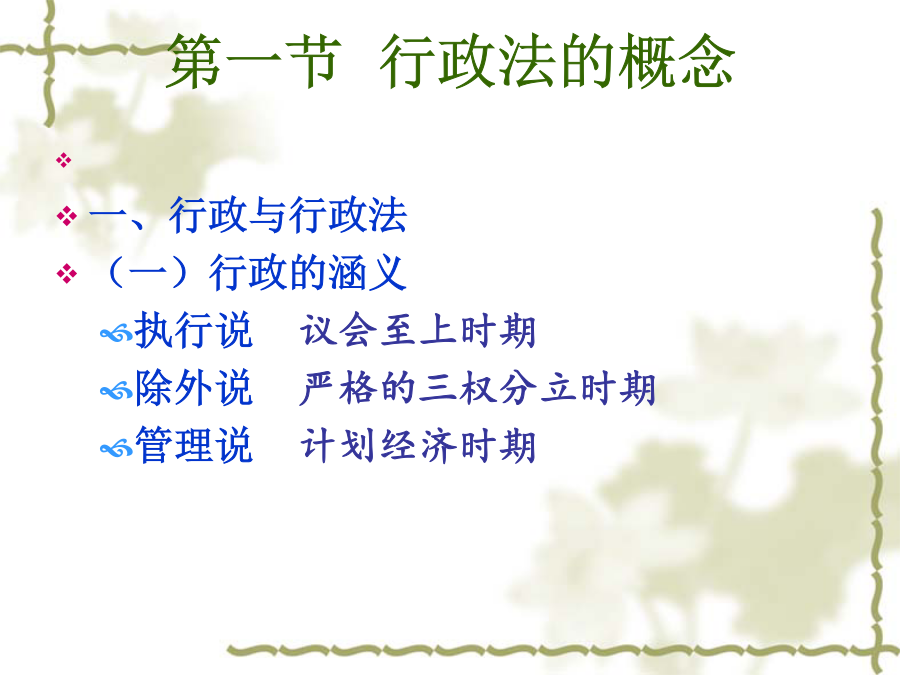 第一节 行政法的概念

一、行政与行政法

（一）行政的涵义

执行说 议会至上时期

除外说 严格的三权分立时期

管理说 计划经济时期